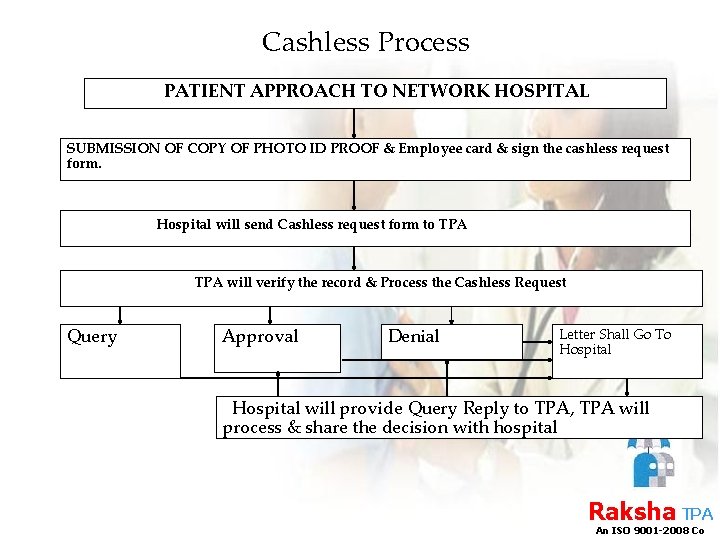 Cashless Process

PATIENT APPROACH TO NETWORK HOSPITAL

SUBMISSION OF COPY OF PHOTO ID PROOF & Employee card & sign the cashless request form.

Hospital will send Cashless request form to TPA

TPA will verify the record & Process the Cashless Request

Query

Approval

Denial

Letter Shall Go To Hospital

Hospital will provide Query Reply to TPA, TPA will process & share the decision with hospital

Raksha TPA
An ISO 9001-2008 Co